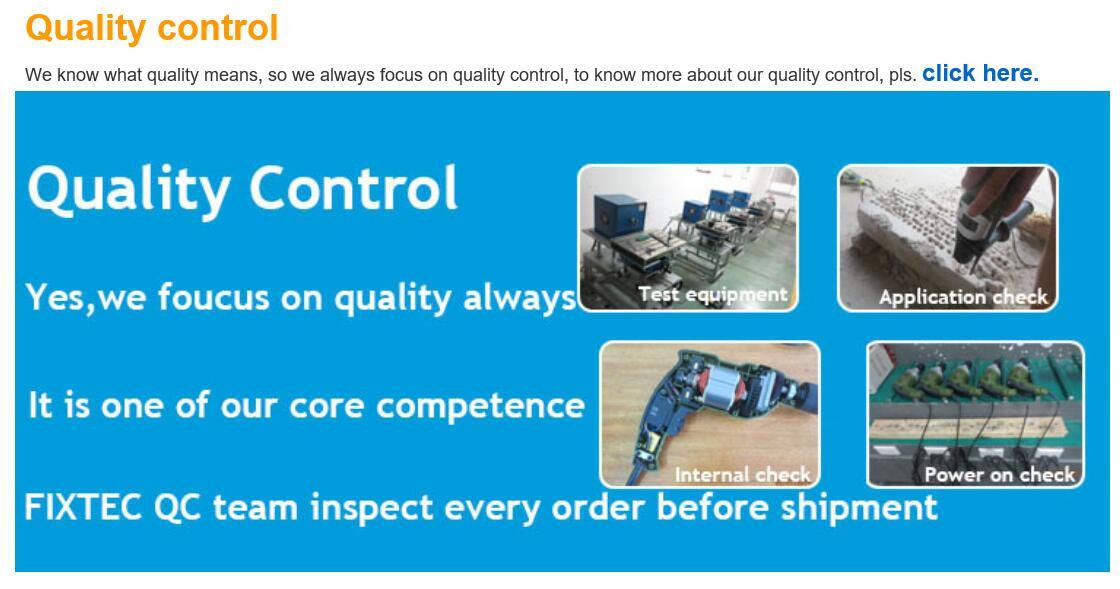 Quality control

We know what quality means, so we always focus on quality control, to know more about our quality control, pls. click here.

Quality Control

Yes,we foucus on quality always

It is one of our core competence

FIXTEC QC team inspect every order before shipment

Test equipment

Application check

Internal check

Power on check